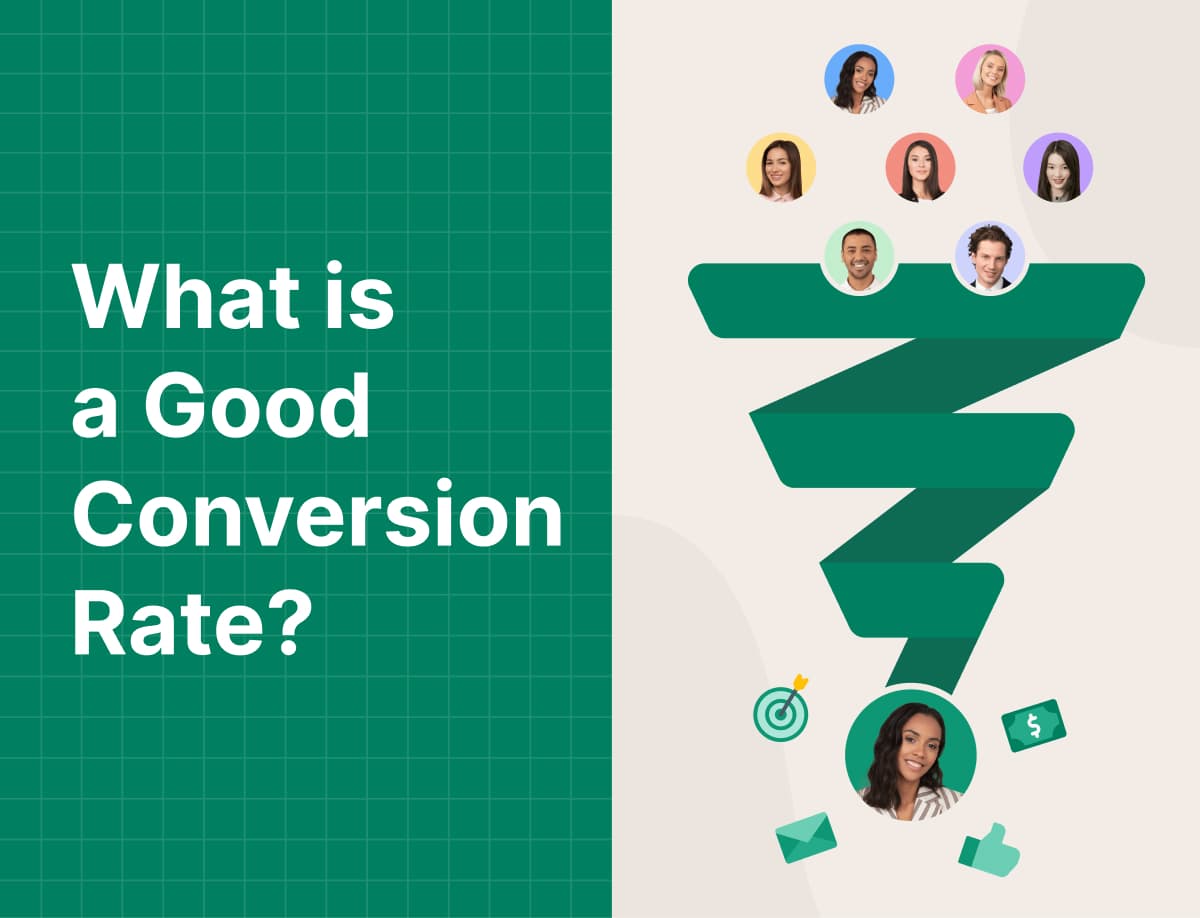 What is a Good Conversion Rate?

$